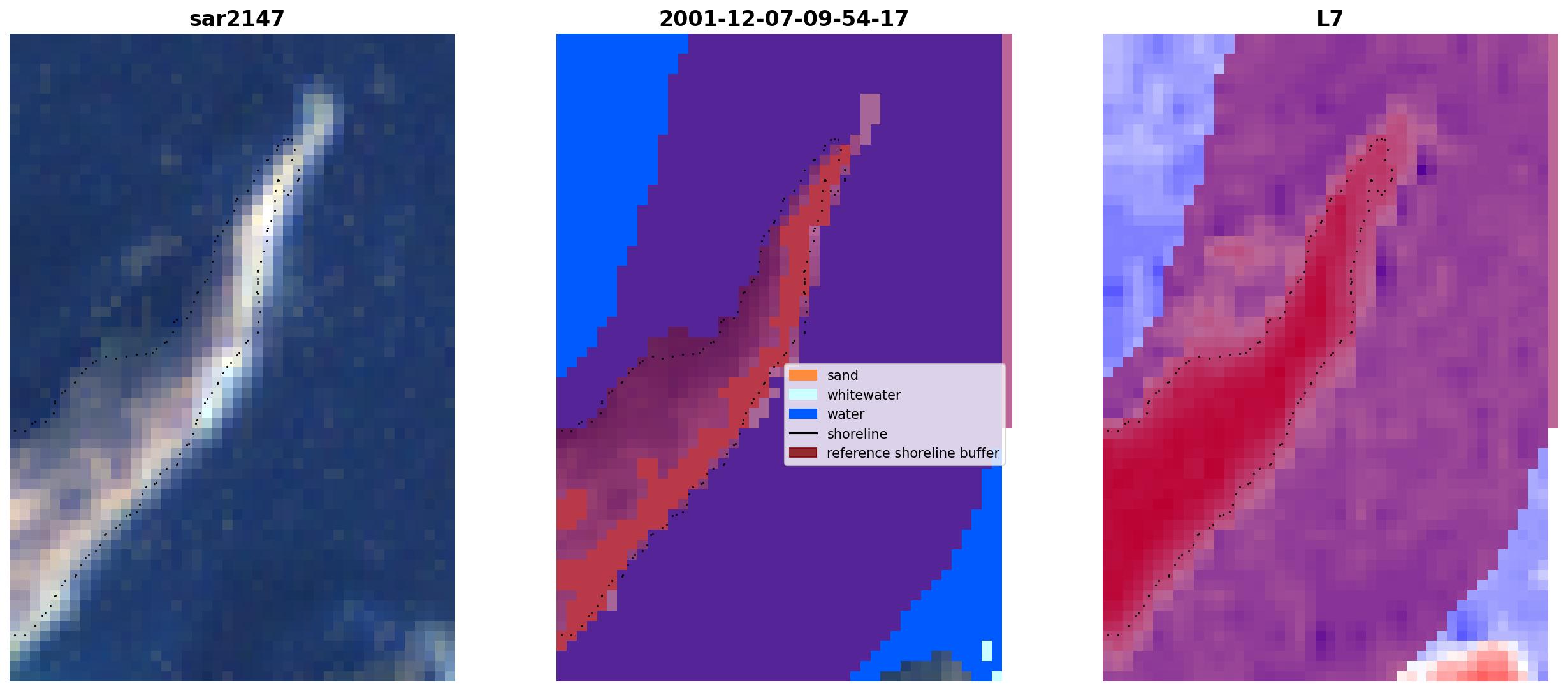 sar2147

2001-12-07-09-54-17

sand
whitewater
water
shoreline
reference shoreline buffer

L7